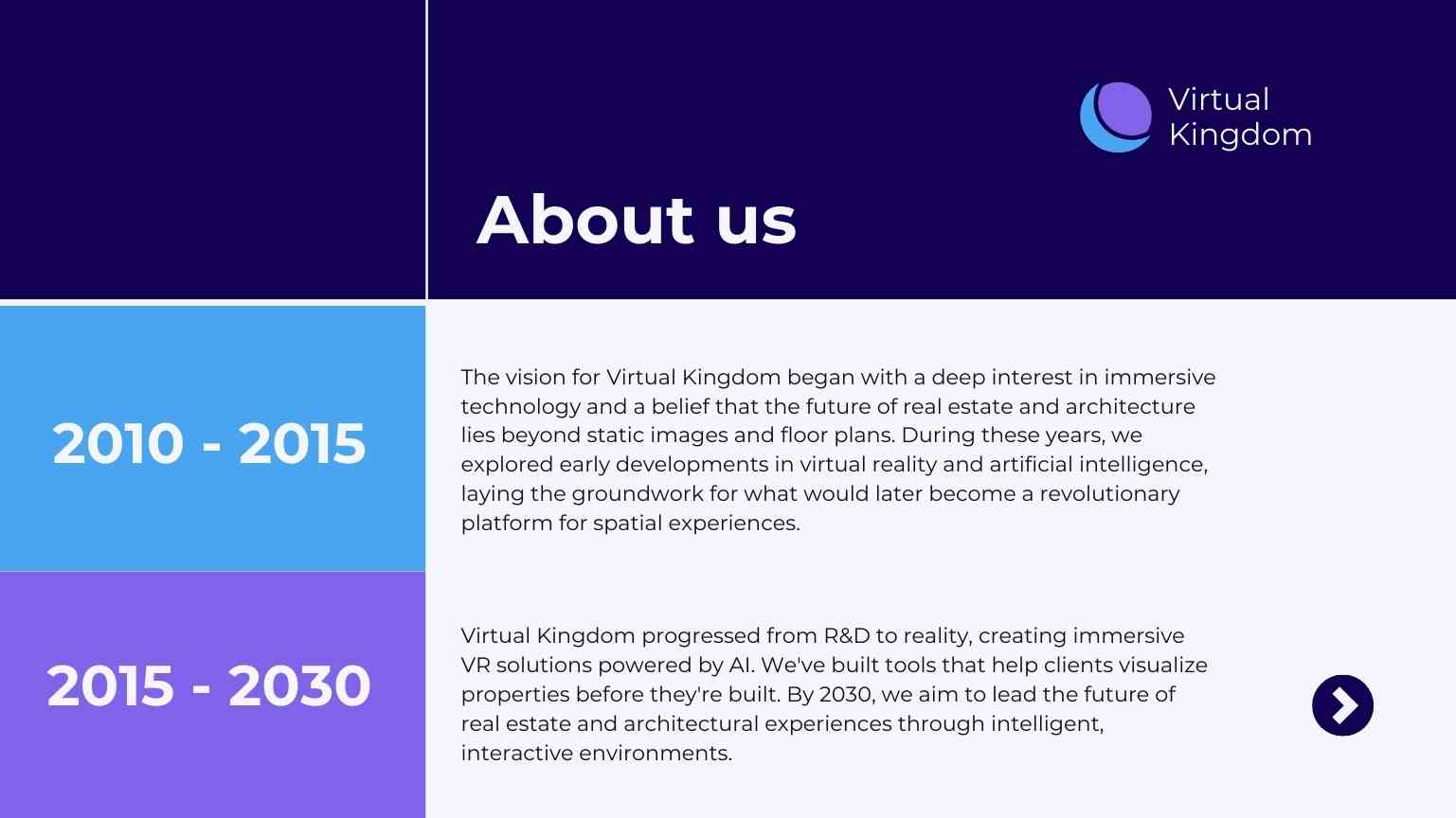 Virtual Kingdom

About us

2010 - 2015

The vision for Virtual Kingdom began with a deep interest in immersive technology and a belief that the future of real estate and architecture lies beyond static images and floor plans. During these years, we explored early developments in virtual reality and artificial intelligence, laying the groundwork for what would later become a revolutionary platform for spatial experiences.

2015 - 2030

Virtual Kingdom progressed from R&D to reality, creating immersive VR solutions powered by AI. We've built tools that help clients visualize properties before they're built. By 2030, we aim to lead the future of real estate and architectural experiences through intelligent, interactive environments.